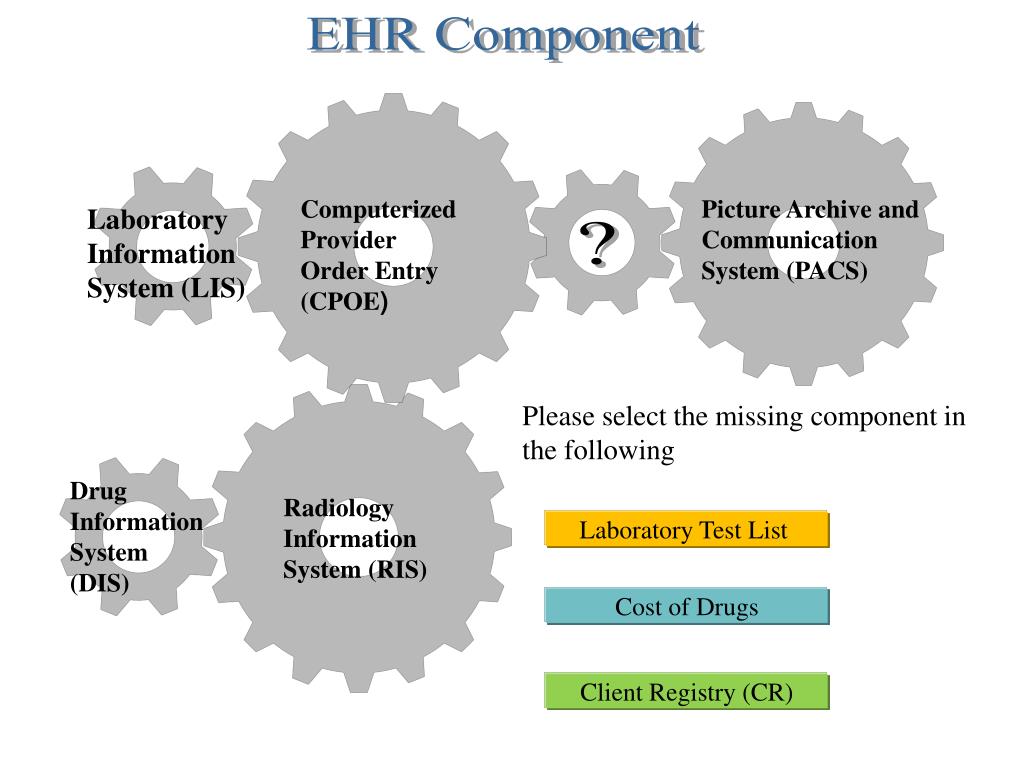 EHR Component

Laboratory Information System (LIS)

Computerized Provider Order Entry (CPOE)

?

Picture Archive and Communication System (PACS)

Please select the missing component in the following

Drug Information System (DIS)

Radiology Information System (RIS)

Laboratory Test List

Cost of Drugs

Client Registry (CR)